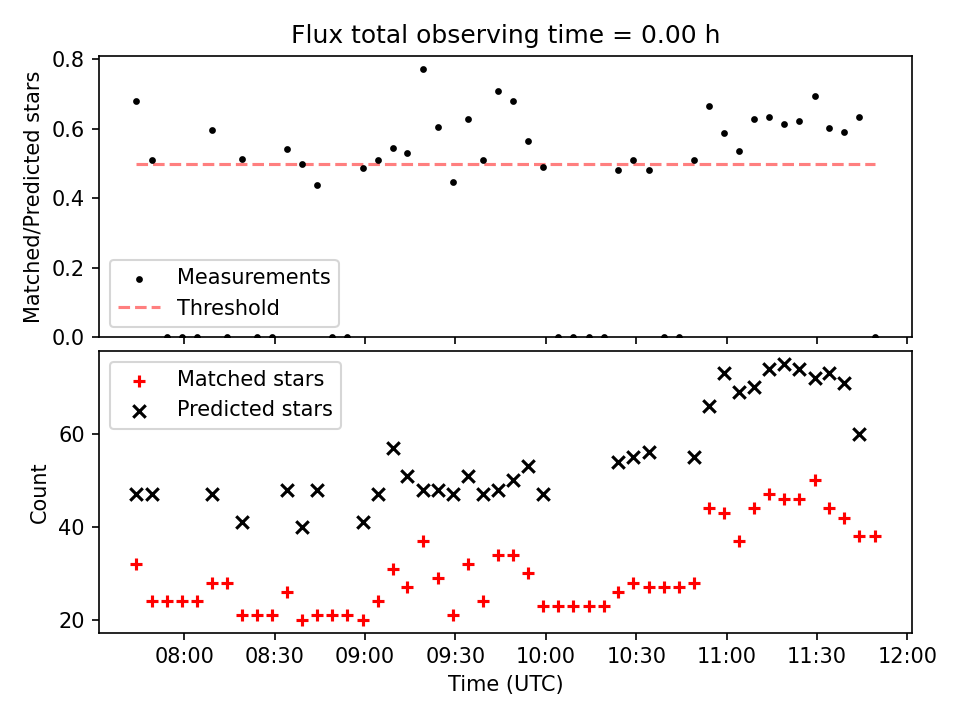 Flux total observing time = 0.00 h

Matched/Predicted stars

0.8
0.6
0.4
0.2
0.0

Measurements
Threshold

Matched stars
Predicted stars

Count

60
40
20

08:00
08:30
09:00
09:30
10:00
10:30
11:00
11:30
12:00

Time (UTC)